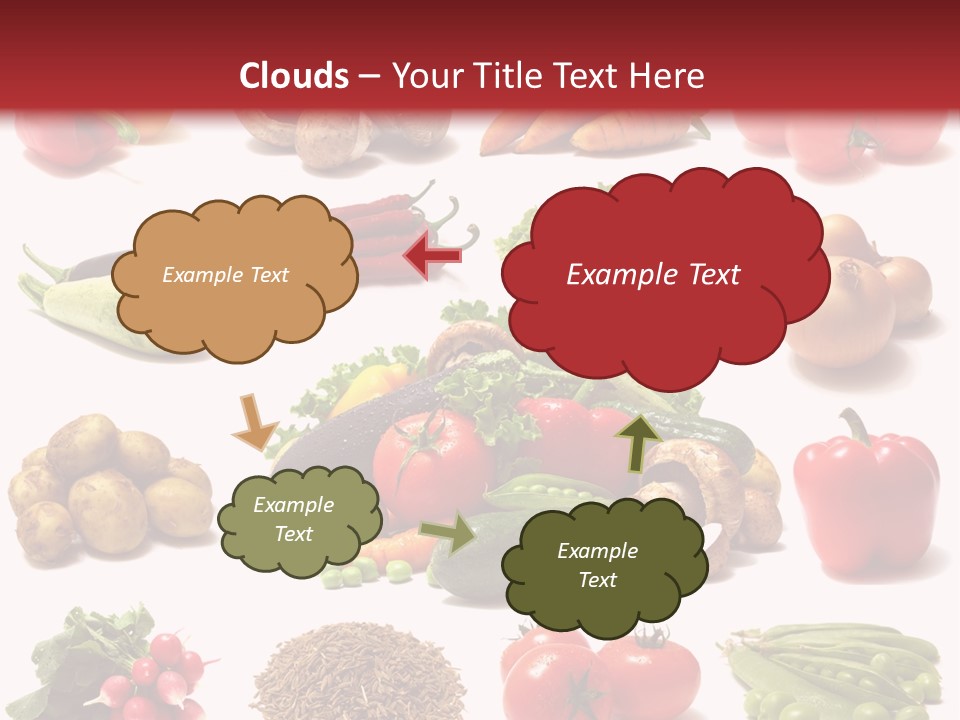 Clouds – Your Title Text Here

Example Text

Example Text

Example Text

Example Text